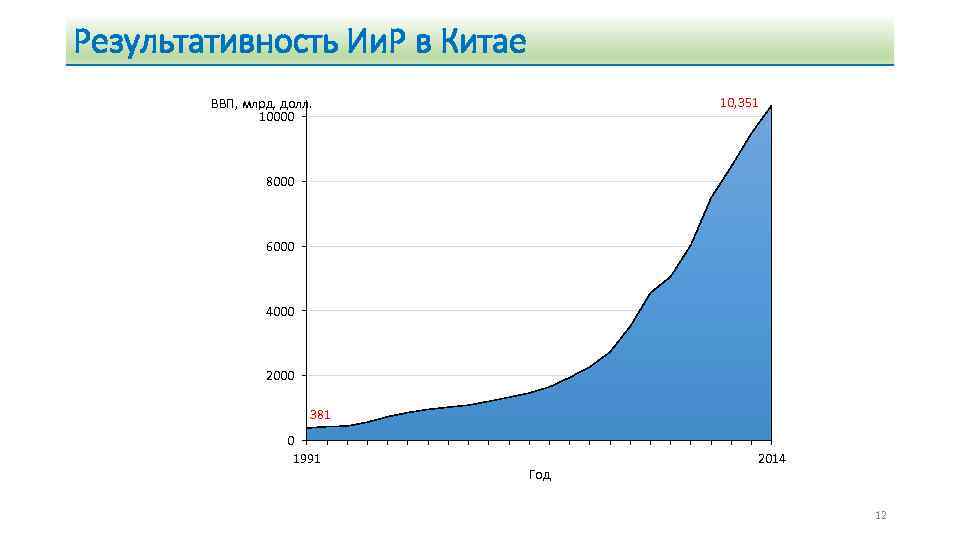 Результативность ИиР в Китае

ВВП, млрд. долл.

10,351

10000

8000

6000

4000

2000

381

0

1991

2014

Год

12